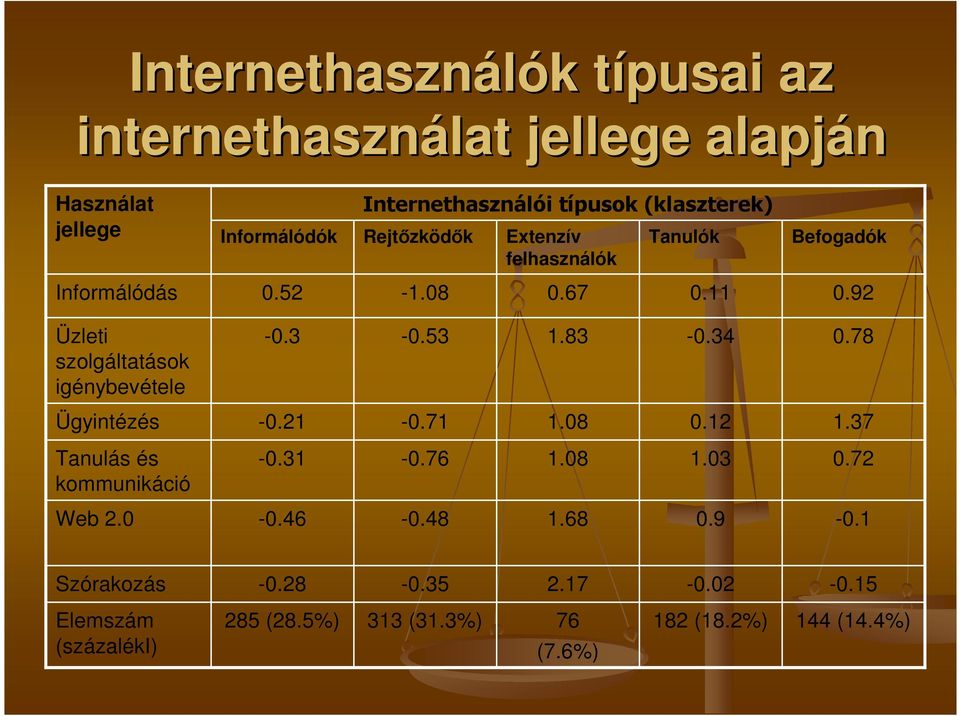 Internethasználók típusai az internethasználat jellege alapján

| Használat jellege | Internethasználói típusok (klaszterek) | | | | |
|---|---|---|---|---|---|
| | Informálódók | Rejtőzködők | Extenzív felhasználók | Tanulók | Befogadók |
| Informálódás | 0.52 | -1.08 | 0.67 | 0.11 | 0.92 |
| Üzleti szolgáltatások igénybevétele | -0.3 | -0.53 | 1.83 | -0.34 | 0.78 |
| Ügyintézés | -0.21 | -0.71 | 1.08 | 0.12 | 1.37 |
| Tanulás és kommunikáció | -0.31 | -0.76 | 1.08 | 1.03 | 0.72 |
| Web 2.0 | -0.46 | -0.48 | 1.68 | 0.9 | -0.1 |
| Szórakozás | -0.28 | -0.35 | 2.17 | -0.02 | -0.15 |
| Elemszám (százalékl) | 285 (28.5%) | 313 (31.3%) | 76 (7.6%) | 182 (18.2%) | 144 (14.4%) |